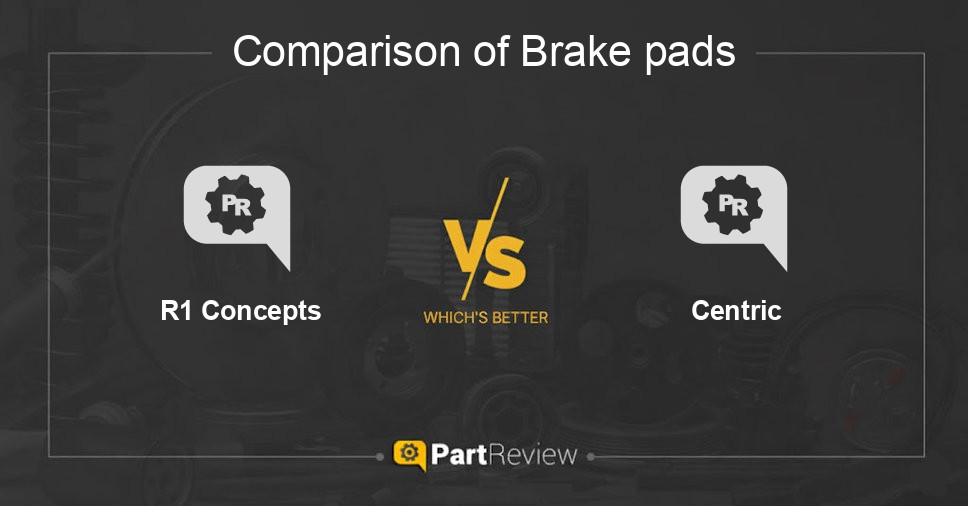 Comparison of Brake pads

PR

R1 Concepts

VS

WHICH'S BETTER

PR

Centric

PartReview